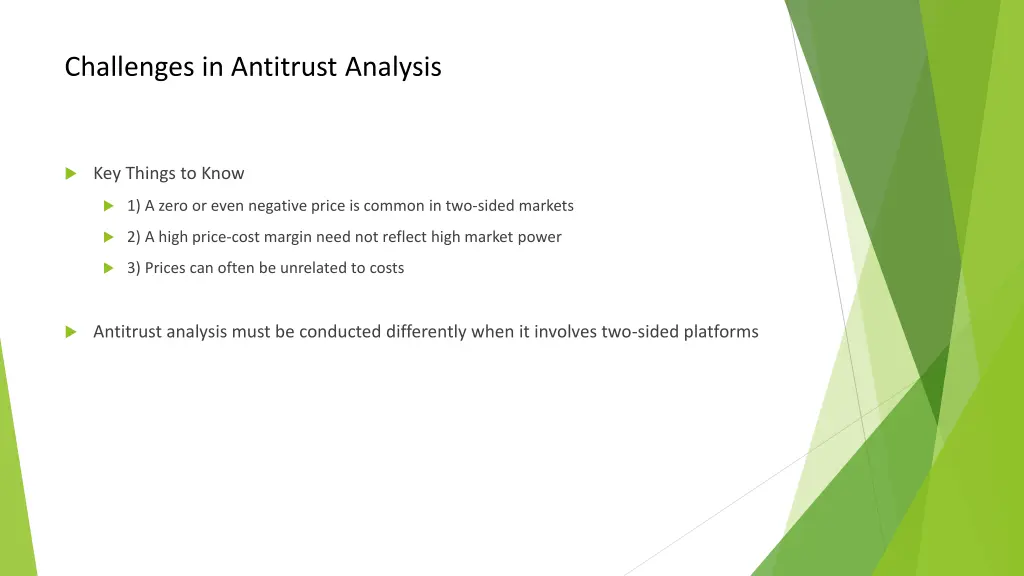 Challenges in Antitrust Analysis

Key Things to Know

1) A zero or even negative price is common in two-sided markets

2) A high price-cost margin need not reflect high market power

3) Prices can often be unrelated to costs

Antitrust analysis must be conducted differently when it involves two-sided platforms